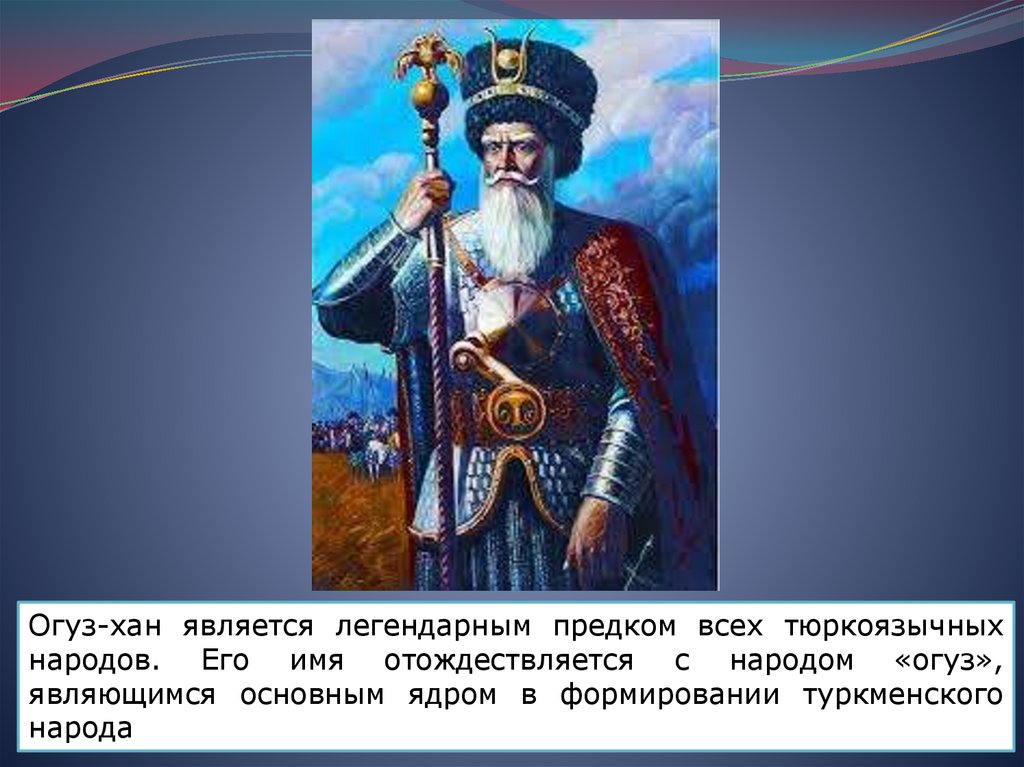 Огуз-хан является легендарным предком всех тюркоязычных народов. Его имя отождествляется с народом «огуз», являющимся основным ядром в формировании туркменского народа